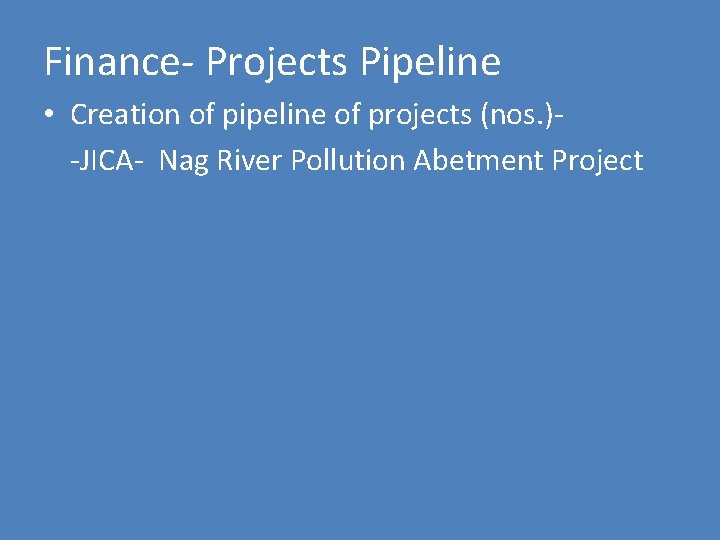 Finance- Projects Pipeline

• Creation of pipeline of projects (nos.)-

-JICA- Nag River Pollution Abetment Project